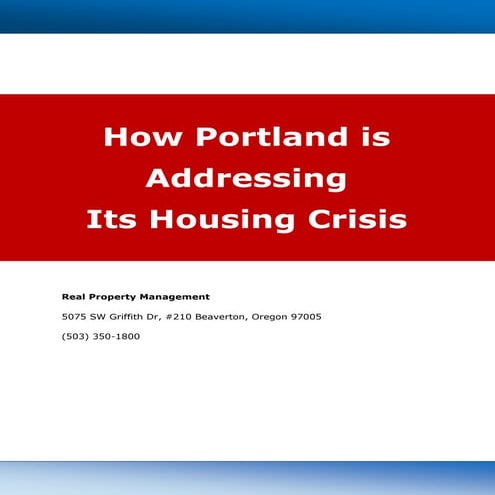 How Portland is Addressing Its Housing Crisis

Real Property Management

5075 SW Griffith Dr, #210 Beaverton, Oregon 97005

(503) 350-1800